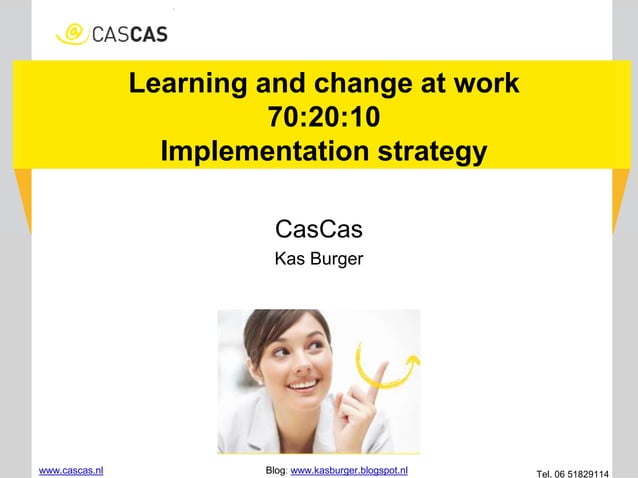 CASCAS

Learning and change at work
70:20:10
Implementation strategy

CasCas
Kas Burger

www.cascas.nl
Blog: www.kasburger.blogspot.nl
Tel. 06 51829114